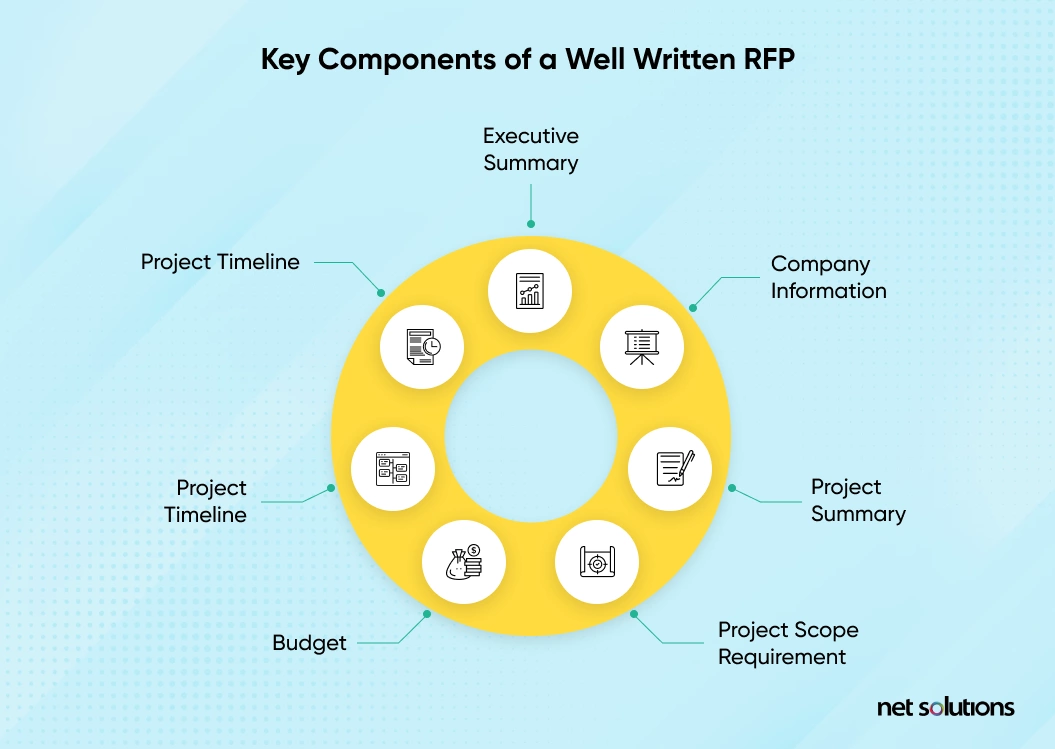 Key Components of a Well Written RFP

Executive Summary

Company Information

Project Summary

Project Scope Requirement

Budget

Project Timeline

Project Timeline

net solutions